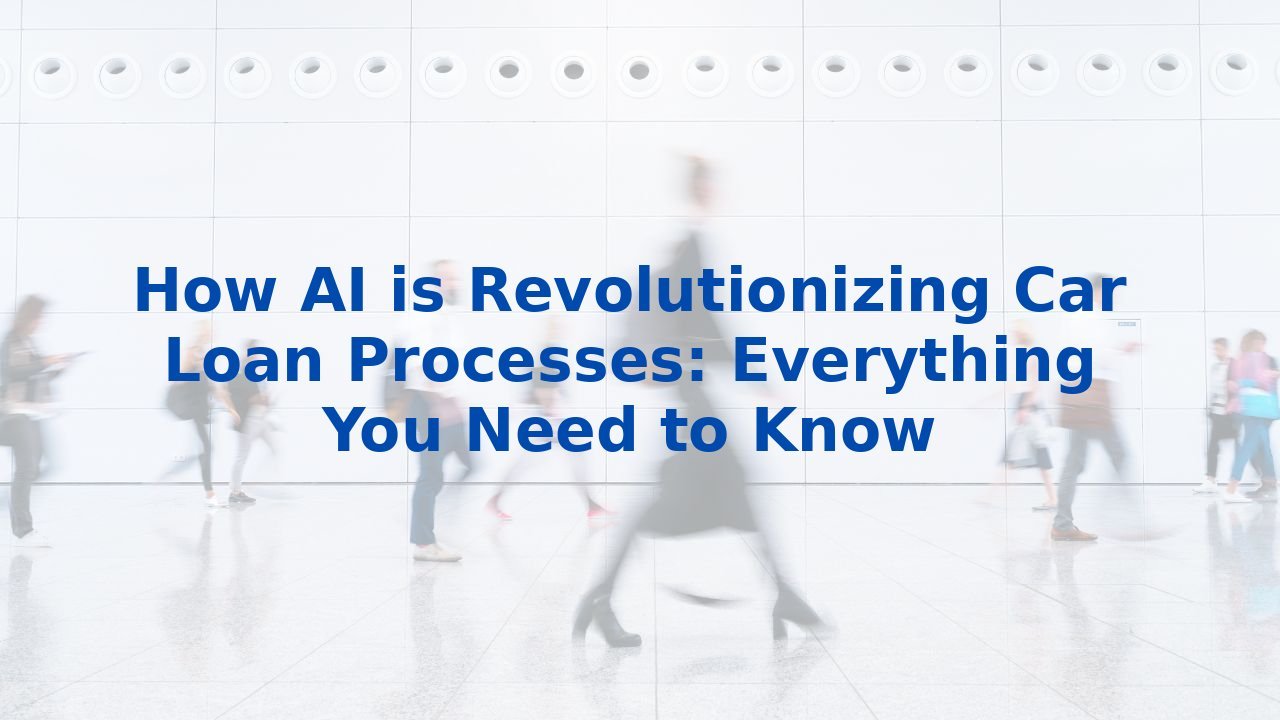 How AI is Revolutionizing Car Loan Processes: Everything You Need to Know